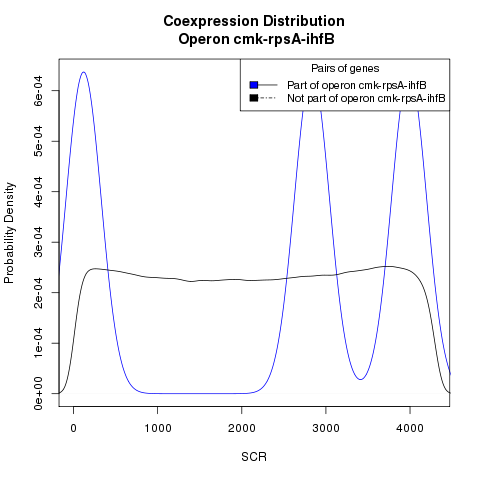 Coexpression Distribution
Operon cmk-rpsA-ihfB

Pairs of genes
Part of operon cmk-rpsA-ihfB
Not part of operon cmk-rpsA-ihfB

Probability Density

6e-04
5e-04
4e-04
3e-04
2e-04
1e-04
0e+00

0
1000
2000
3000
4000

SCR